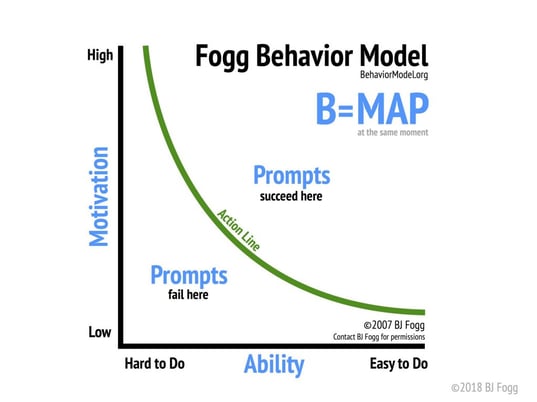 Fogg Behavior Model
BehaviorModel.org

B=MAP
at the same moment

High

Motivation

Low

Prompts
succeed here

Action Line

Prompts
fail here

©2007 BJ Fogg
Contact BJ Fogg for permissions

Hard to Do
Ability
Easy to Do

©2018 BJ Fogg